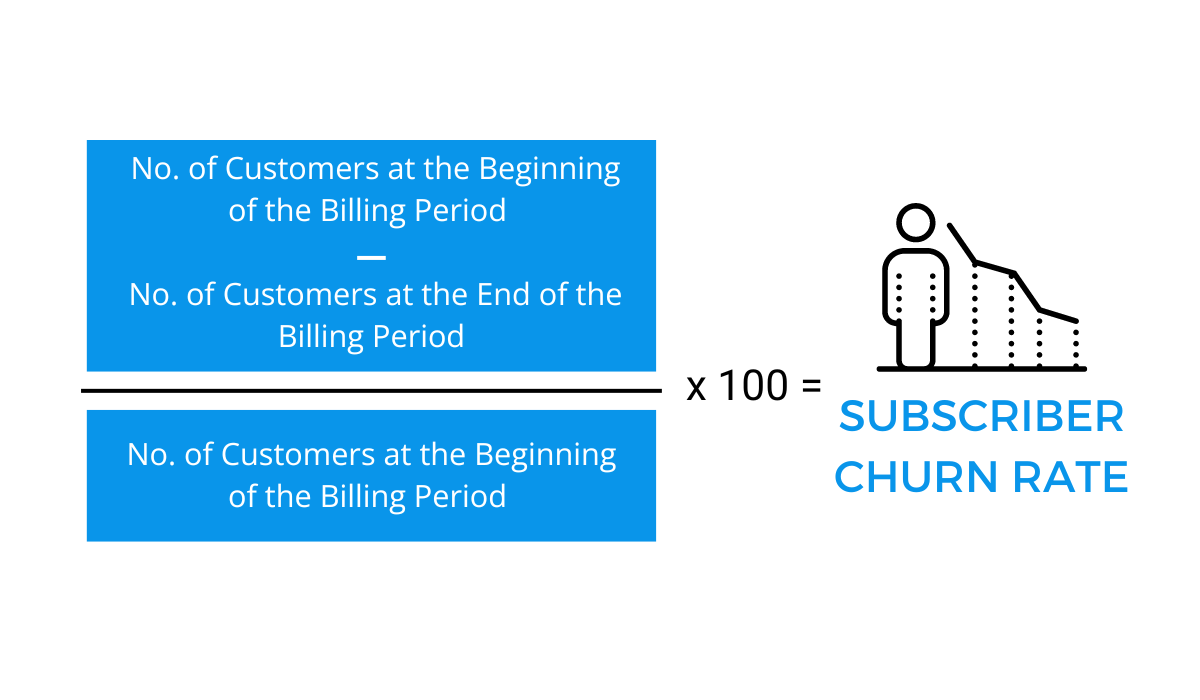 No. of Customers at the Beginning of the Billing Period

—

No. of Customers at the End of the Billing Period

No. of Customers at the Beginning of the Billing Period

x 100 =

SUBSCRIBER CHURN RATE